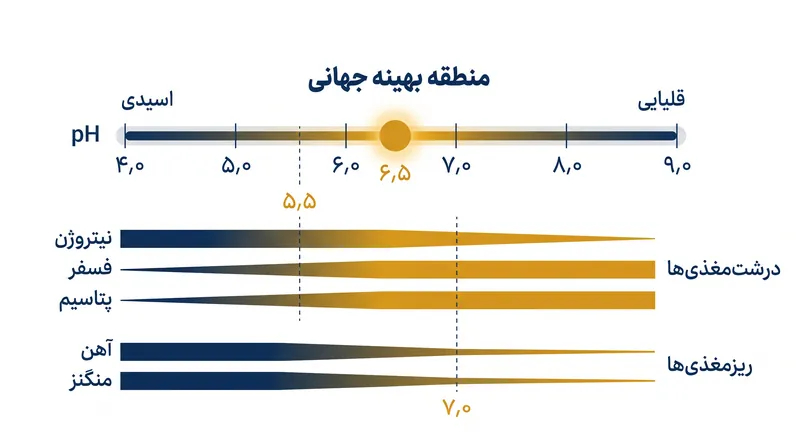 منطقه بهینه جهانی

اسیدی

قلیایی

pH

۴,۰
۵,۰
۶,۰
۶,۵
۷,۰
۸,۰
۹,۰

۵,۵

نیتروژن
فسفر
پتاسیم

درشت‌مغذی‌ها

آهن
منگنز

ریزمغذی‌ها

۷,۰